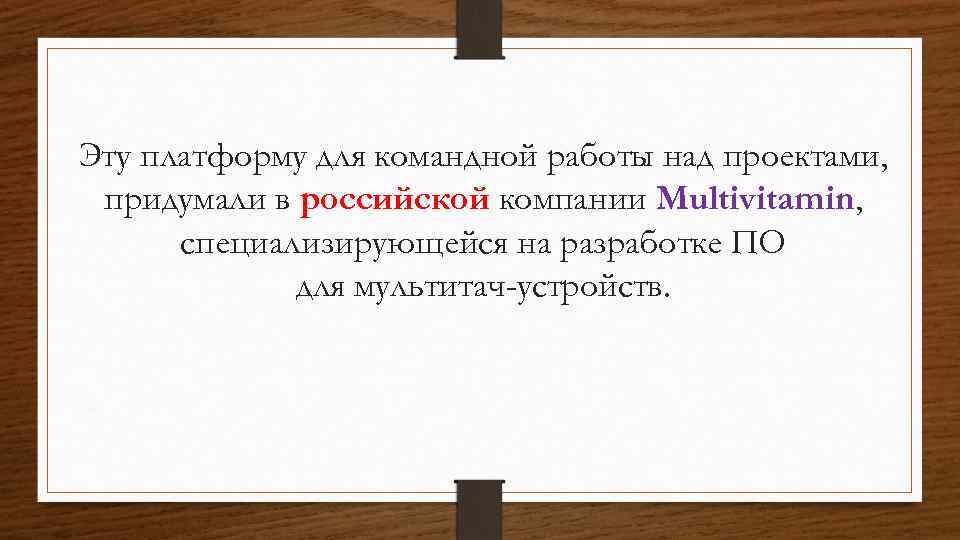 Эту платформу для командной работы над проектами, придумали в российской компании Multivitamin, специализирующейся на разработке ПО для мультитач-устройств.